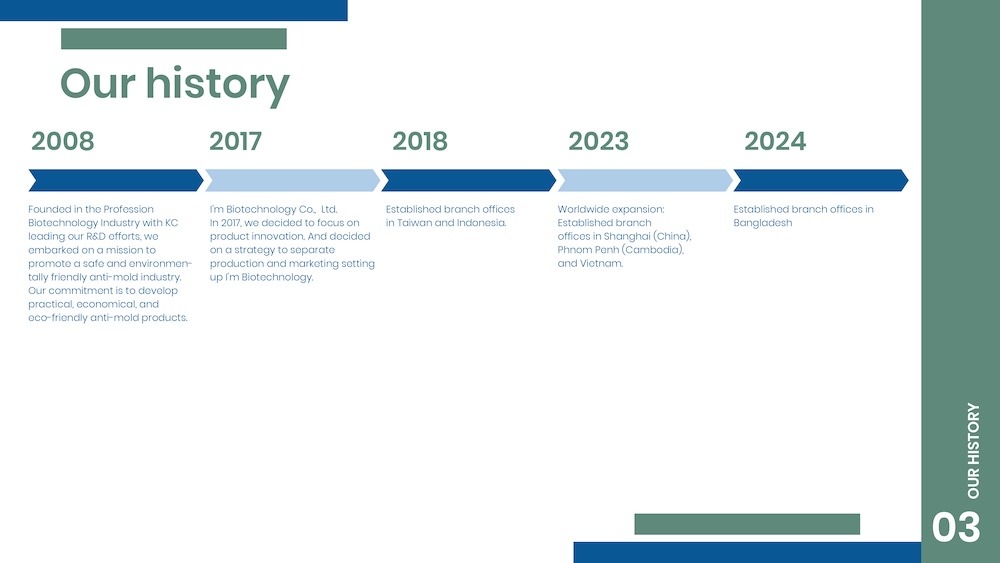 Our history

2008

Founded in the Profession Biotechnology Industry with KC leading our R&D efforts, we embarked on a mission to promote a safe and environmentally friendly anti-mold industry. Our commitment is to develop practical, economical, and eco-friendly anti-mold products.

2017

I'm Biotechnology Co., Ltd. In 2017, we decided to focus on product innovation. And decided on a strategy to separate production and marketing setting up I'm Biotechnology.

2018

Established branch offices in Taiwan and Indonesia.

2023

Worldwide expansion: Established branch offices in Shanghai (China), Phnom Penh (Cambodia), and Vietnam.

2024

Established branch offices in Bangladesh

OUR HISTORY

03